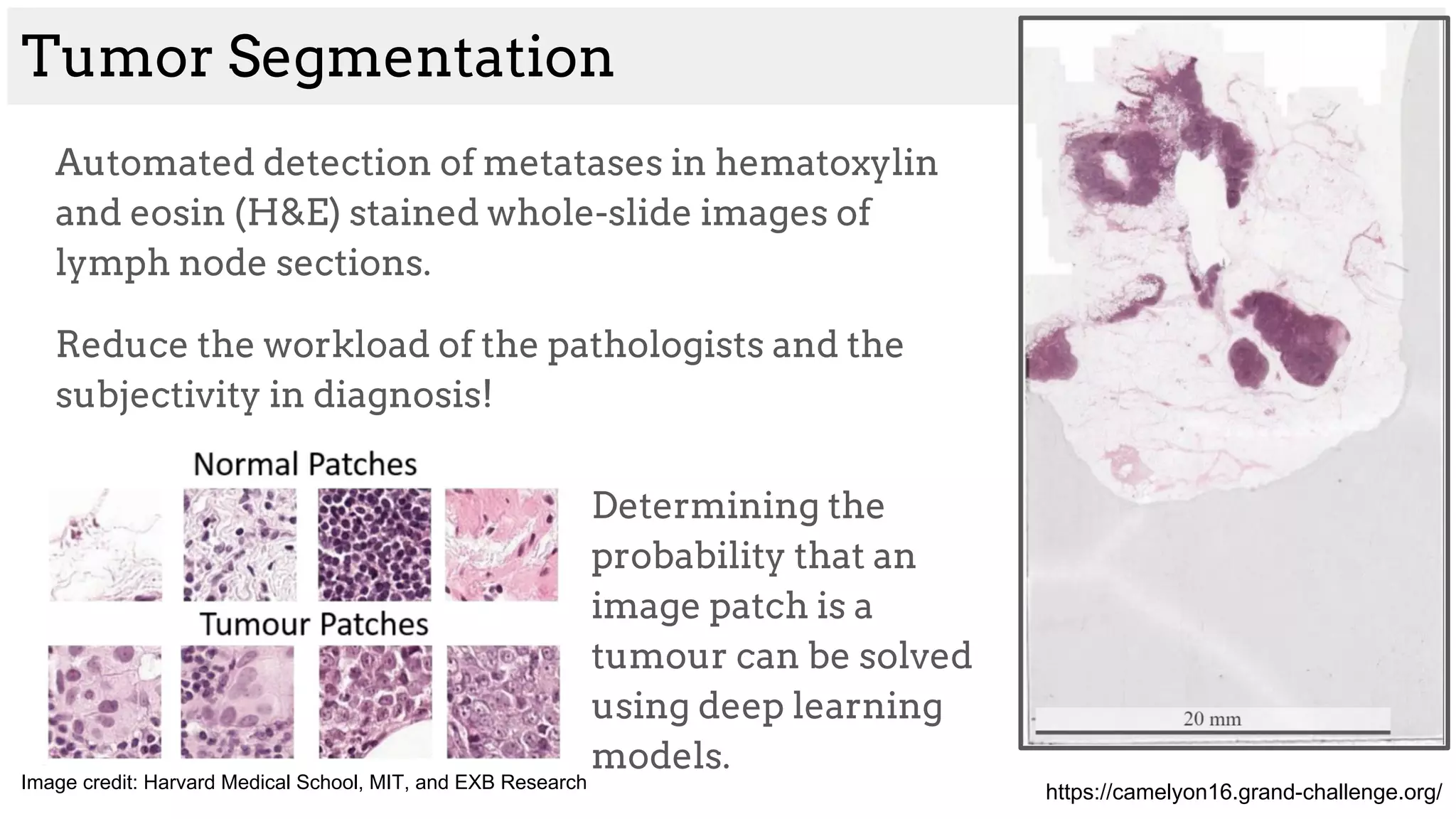 Tumor Segmentation

Automated detection of metatases in hematoxylin and eosin (H&E) stained whole-slide images of lymph node sections.

Reduce the workload of the pathologists and the subjectivity in diagnosis!

Normal Patches

Tumour Patches

Determining the probability that an image patch is a tumour can be solved using deep learning models.

Image credit: Harvard Medical School, MIT, and EXB Research

20 mm

https://camelyon16.grand-challenge.org/